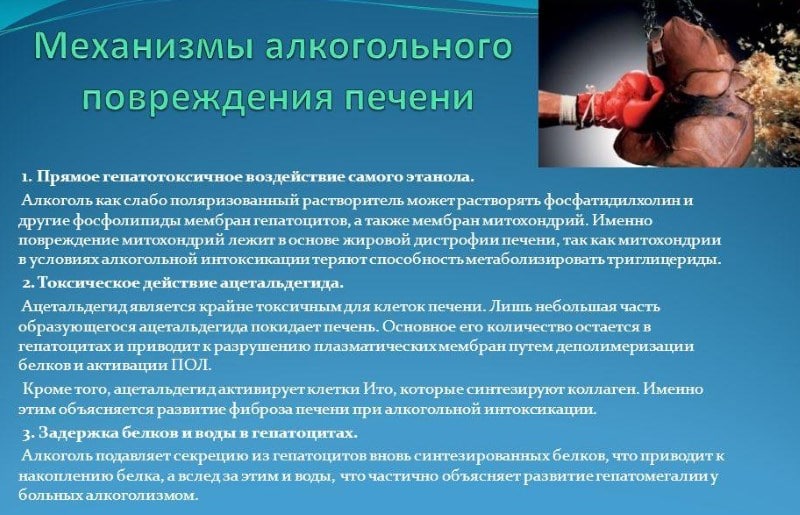 Механизмы алкогольного повреждения печени

1. Прямое гепатотоксичное воздействие самого этанола.

Алкоголь как слабо поляризованный растворитель может растворять фосфатидилхолин и другие фосфолипиды мембран гепатоцитов, а также мембран митохондрий. Именно повреждение митохондрий лежит в основе жировой дистрофии печени, так как митохондрии в условиях алкогольной интоксикации теряют способность метаболизировать триглицериды.

2. Токсическое действие ацетальдегида.

Ацетальдегид является крайне токсичным для клеток печени. Лишь небольшая часть образующегося ацетальдегида покидает печень. Основное его количество остается в гепатоцитах и приводит к разрушению плазматических мембран путем деполимеризации белков и активации ПОЛ.

Кроме того, ацетальдегид активирует клетки Ито, которые синтезируют коллаген. Именно этим объясняется развитие фиброза печени при алкогольной интоксикации.

3. Задержка белков и воды в гепатоцитах.

Алкоголь подавляет секрецию из гепатоцитов вновь синтезированных белков, что приводит к накоплению белка, а вслед за этим и воды, что частично объясняет развитие гепатомегалии у больных алкоголизмом.